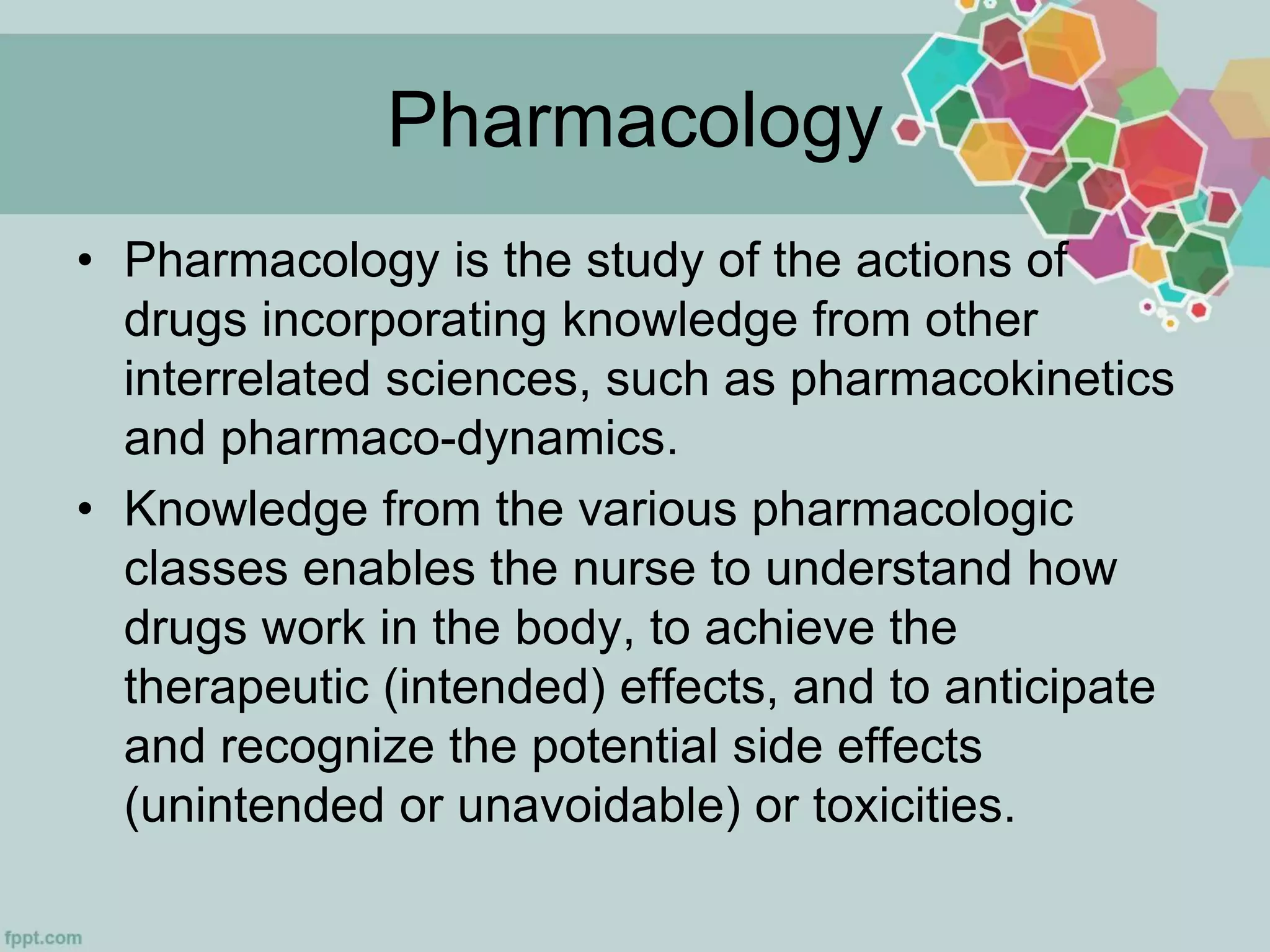 Pharmacology

• Pharmacology is the study of the actions of drugs incorporating knowledge from other interrelated sciences, such as pharmacokinetics and pharmaco-dynamics.

• Knowledge from the various pharmacologic classes enables the nurse to understand how drugs work in the body, to achieve the therapeutic (intended) effects, and to anticipate and recognize the potential side effects (unintended or unavoidable) or toxicities.

fppt.com